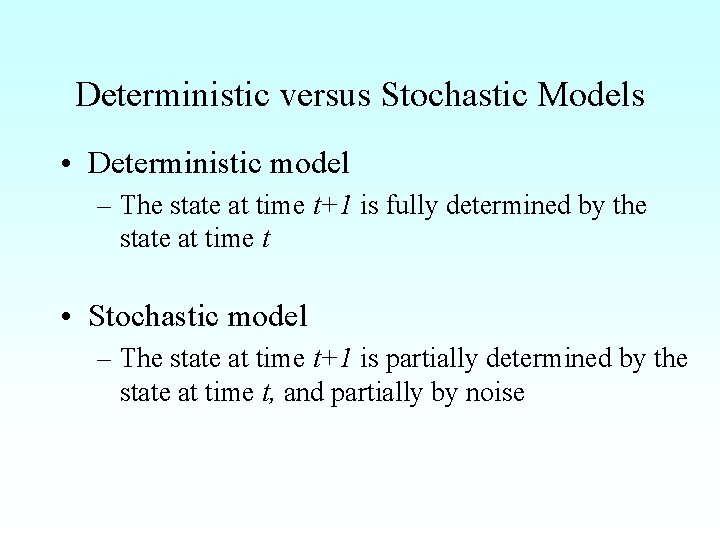 Deterministic versus Stochastic Models

• Deterministic model

– The state at time $t+1$ is fully determined by the state at time $t$

• Stochastic model

– The state at time $t+1$ is partially determined by the state at time $t$, and partially by noise